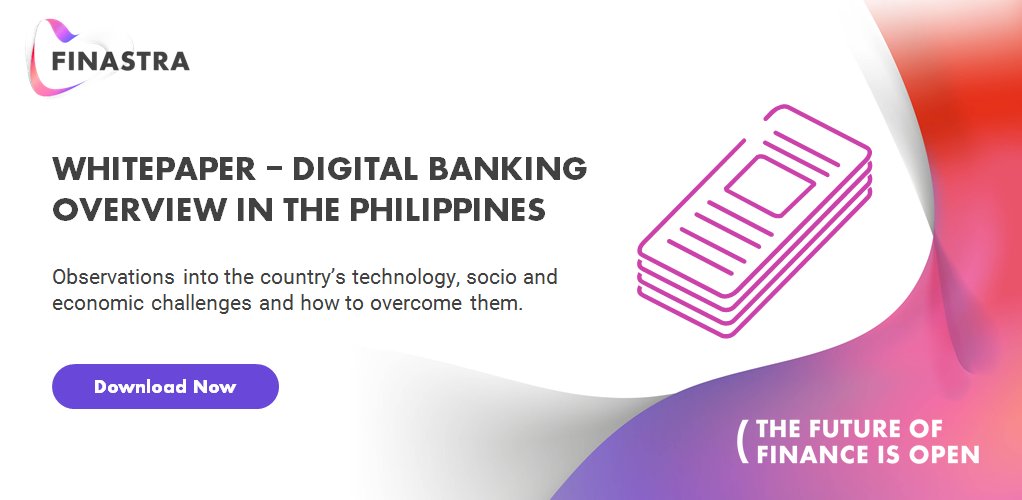 FINASTRA

WHITEPAPER – DIGITAL BANKING OVERVIEW IN THE PHILIPPINES

Observations into the country's technology, socio and economic challenges and how to overcome them.

Download Now

( THE FUTURE OF FINANCE IS OPEN